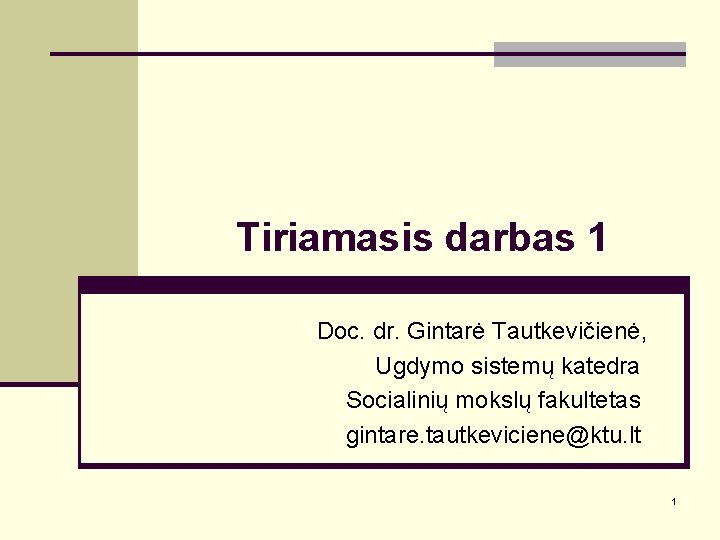 Tiriamasis darbas 1

Doc. dr. Gintarė Tautkevičienė,
Ugdymo sistemų katedra
Socialinių mokslų fakultetas
gintare.tautkeviciene@ktu.lt

1